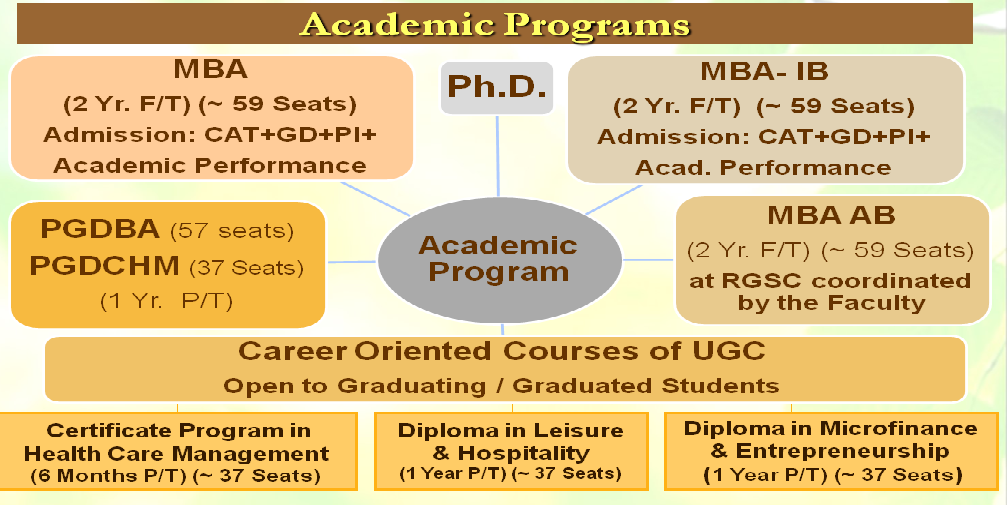 Academic Programs

MBA
(2 Yr. F/T) (~ 59 Seats)
Admission: CAT+GD+PI+
Academic Performance

Ph.D.

MBA- IB
(2 Yr. F/T) (~ 59 Seats)
Admission: CAT+GD+PI+
Acad. Performance

PGDBA (57 seats)
PGDCHM (37 Seats)
(1 Yr. P/T)

Academic Program

MBA AB
(2 Yr. F/T) (~ 59 Seats)
at RGSC coordinated by the Faculty

Career Oriented Courses of UGC
Open to Graduating / Graduated Students

Certificate Program in Health Care Management
(6 Months P/T) (~ 37 Seats)

Diploma in Leisure & Hospitality
(1 Year P/T) (~ 37 Seats)

Diploma in Microfinance & Entrepreneurship
(1 Year P/T) (~ 37 Seats)